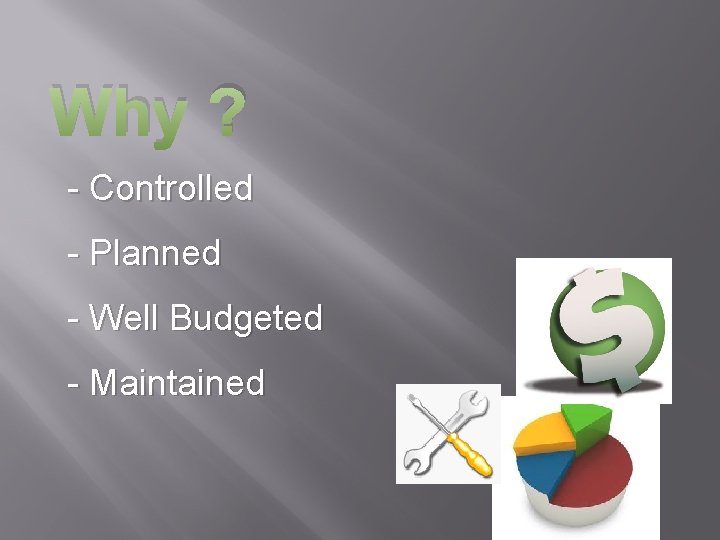 Why ?

- Controlled

- Planned

- Well Budgeted

- Maintained